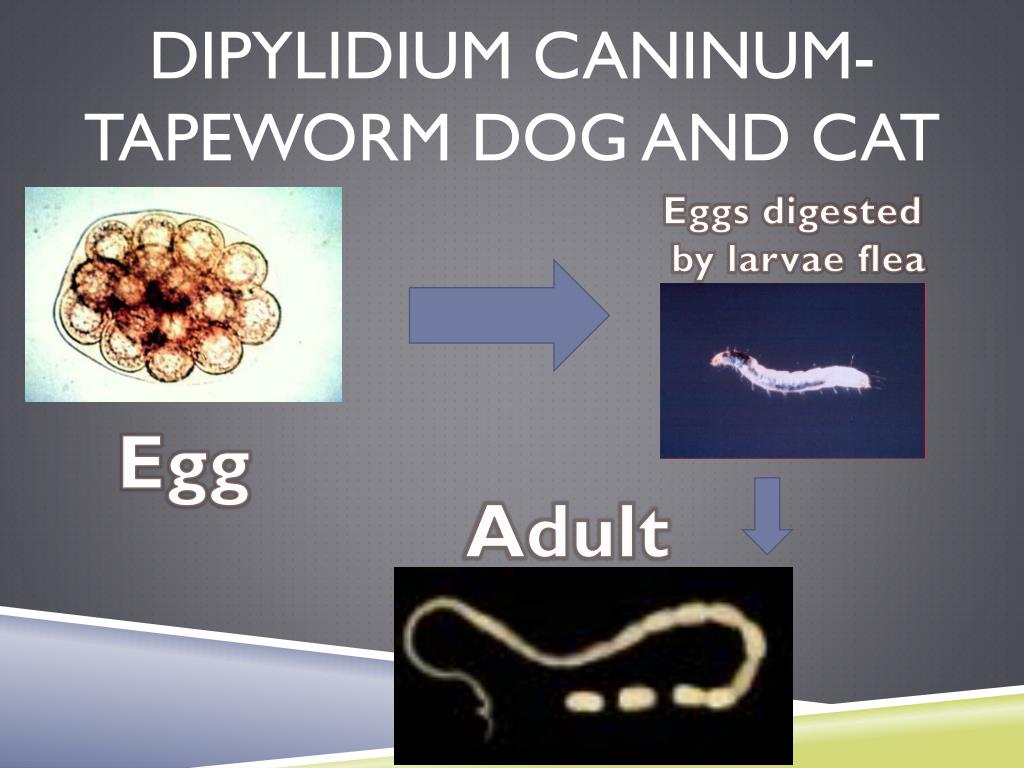 DIPYLIDIUM CANINUM- TAPEWORM DOG AND CAT

Eggs digested by larvae flea

Egg

Adult